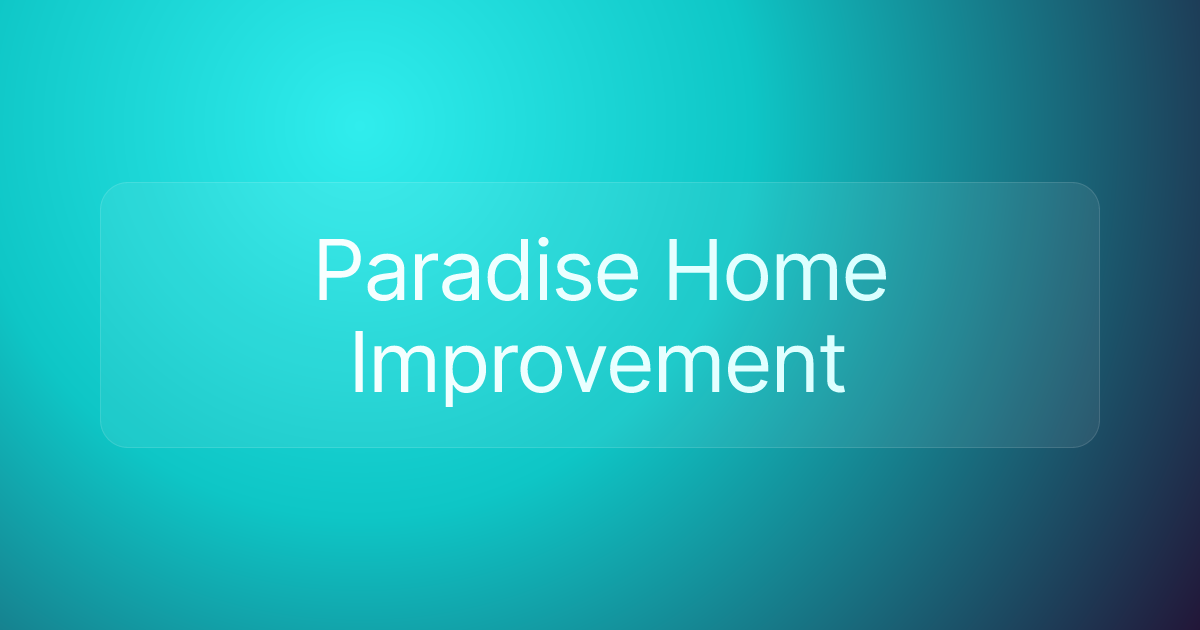 Paradise Home Improvement